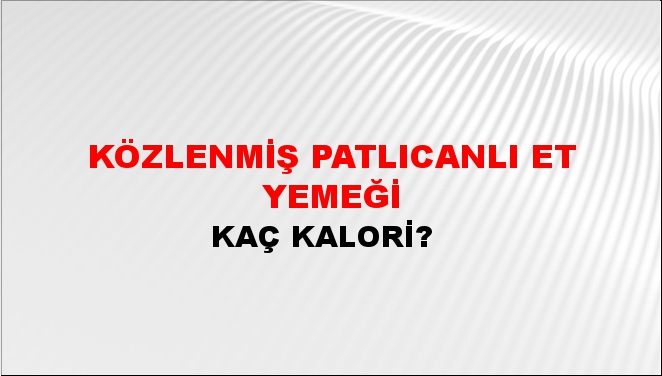 KÖZLENMİŞ PATLICANLI ET YEMEĞİ
KAÇ KALORİ?